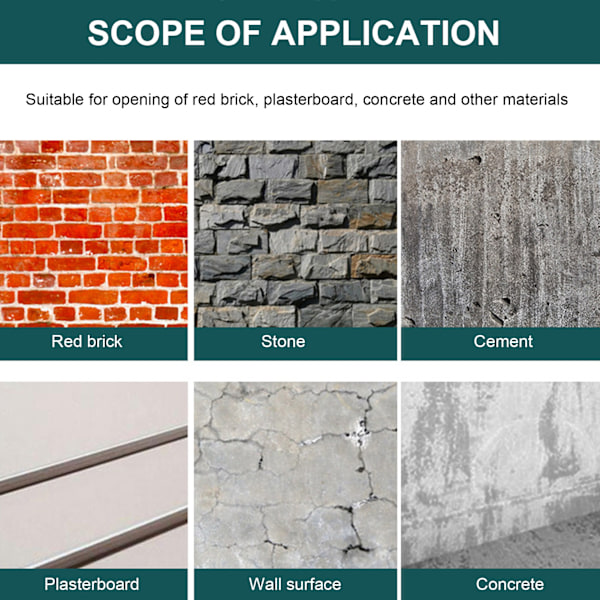 SCOPE OF APPLICATION

Suitable for opening of red brick, plasterboard, concrete and other materials

Red brick

Stone

Cement

Plasterboard

Wall surface

Concrete